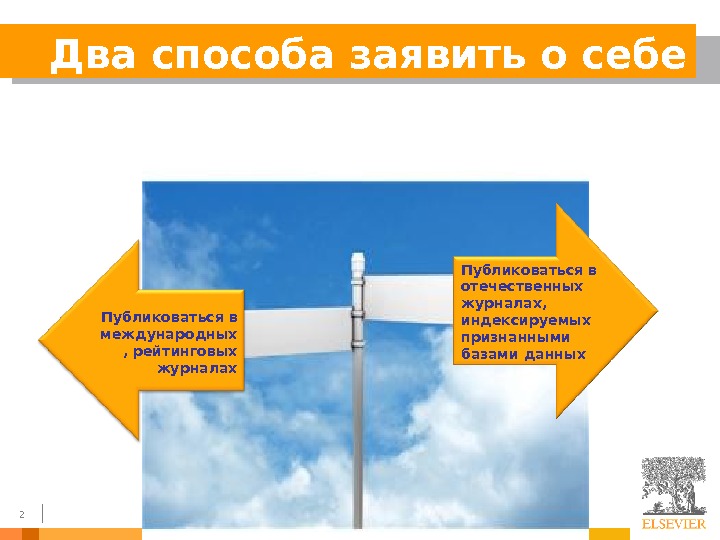 Два способа заявить о себе

Публиковаться в международных , рейтинговых журналах

Публиковаться в отечественных журналах, индексируемых признанными базами данных

2

ELSEVIER